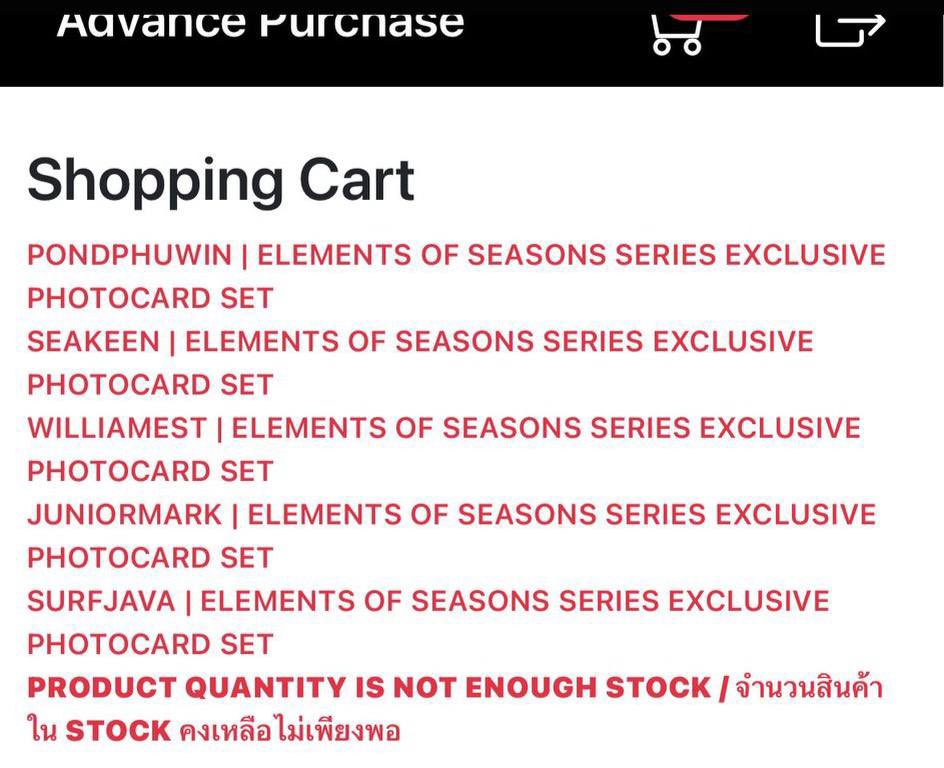 Advance Purchase

Shopping Cart

PONDPHUWIN | ELEMENTS OF SEASONS SERIES EXCLUSIVE PHOTOCARD SET
SEAKEEN | ELEMENTS OF SEASONS SERIES EXCLUSIVE PHOTOCARD SET
WILLIAMEST | ELEMENTS OF SEASONS SERIES EXCLUSIVE PHOTOCARD SET
JUNIORMARK | ELEMENTS OF SEASONS SERIES EXCLUSIVE PHOTOCARD SET
SURFJAVA | ELEMENTS OF SEASONS SERIES EXCLUSIVE PHOTOCARD SET
PRODUCT QUANTITY IS NOT ENOUGH STOCK / จำนวนสินค้าใน STOCK คงเหลือไม่เพียงพอ